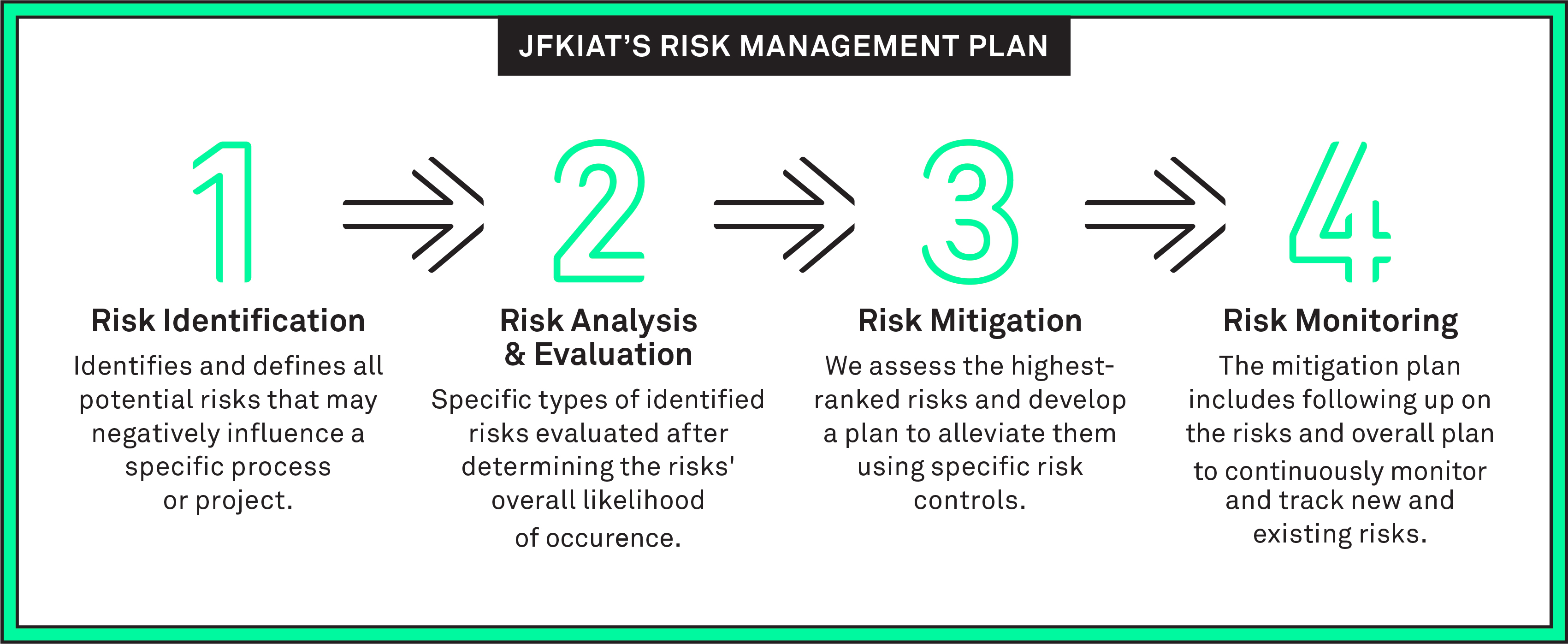 JFKIAT'S RISK MANAGEMENT PLAN

1

Risk Identification

Identifies and defines all potential risks that may negatively influence a specific process or project.

2

Risk Analysis & Evaluation

Specific types of identified risks evaluated after determining the risks' overall likelihood of occurence.

3

Risk Mitigation

We assess the highest-ranked risks and develop a plan to alleviate them using specific risk controls.

4

Risk Monitoring

The mitigation plan includes following up on the risks and overall plan to continuously monitor and track new and existing risks.